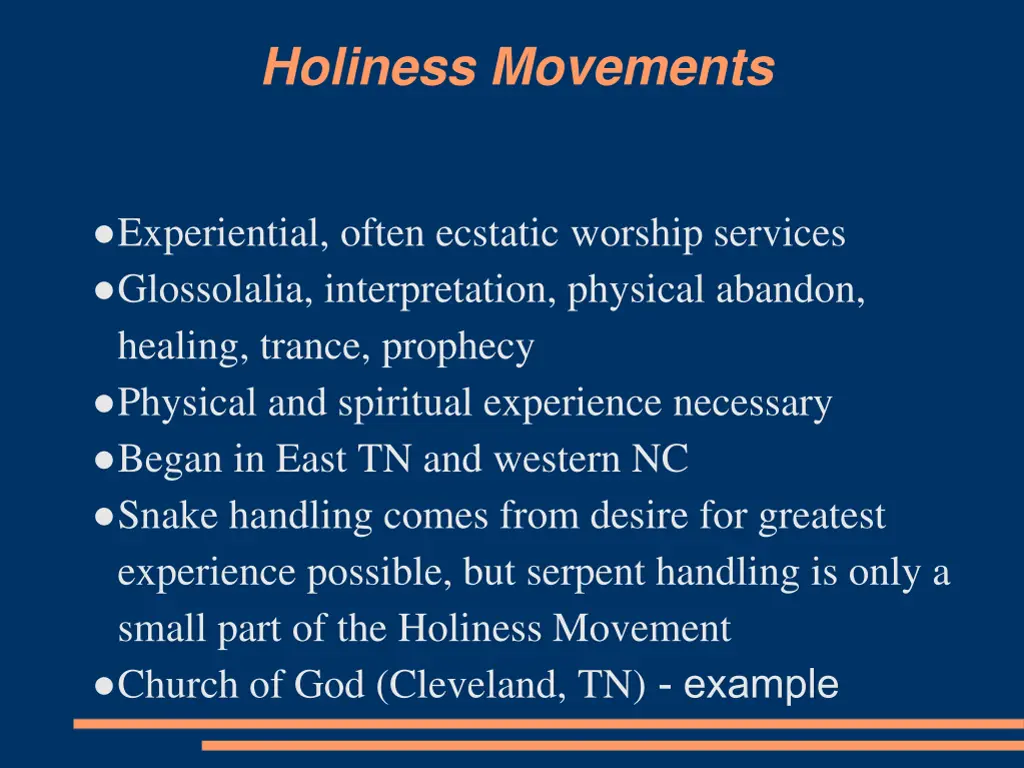 Holiness Movements

●Experiential, often ecstatic worship services
●Glossolalia, interpretation, physical abandon, healing, trance, prophecy
●Physical and spiritual experience necessary
●Began in East TN and western NC
●Snake handling comes from desire for greatest experience possible, but serpent handling is only a small part of the Holiness Movement
●Church of God (Cleveland, TN) - example